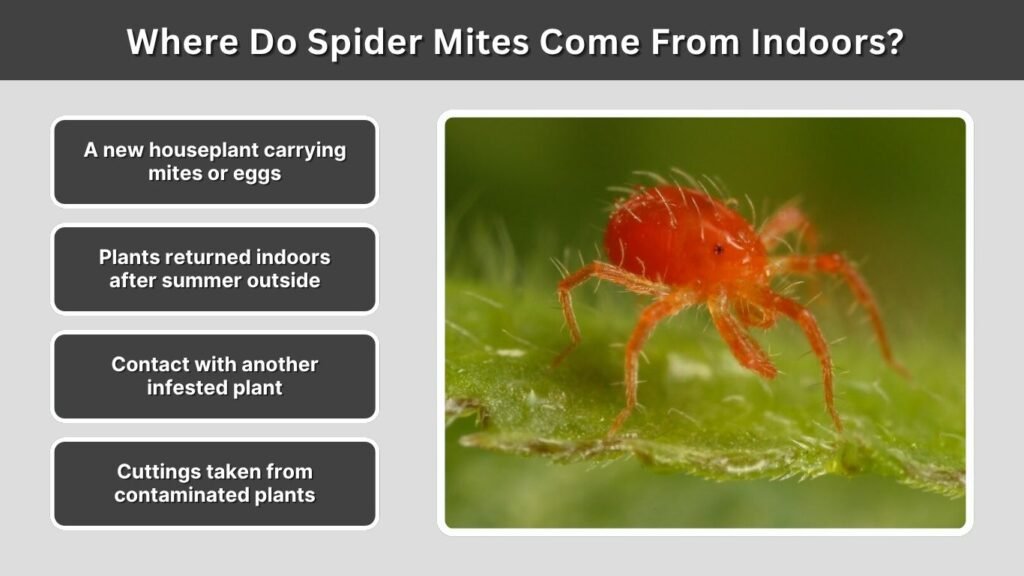 Where Do Spider Mites Come From Indoors?

A new houseplant carrying mites or eggs

Plants returned indoors after summer outside

Contact with another infested plant

Cuttings taken from contaminated plants